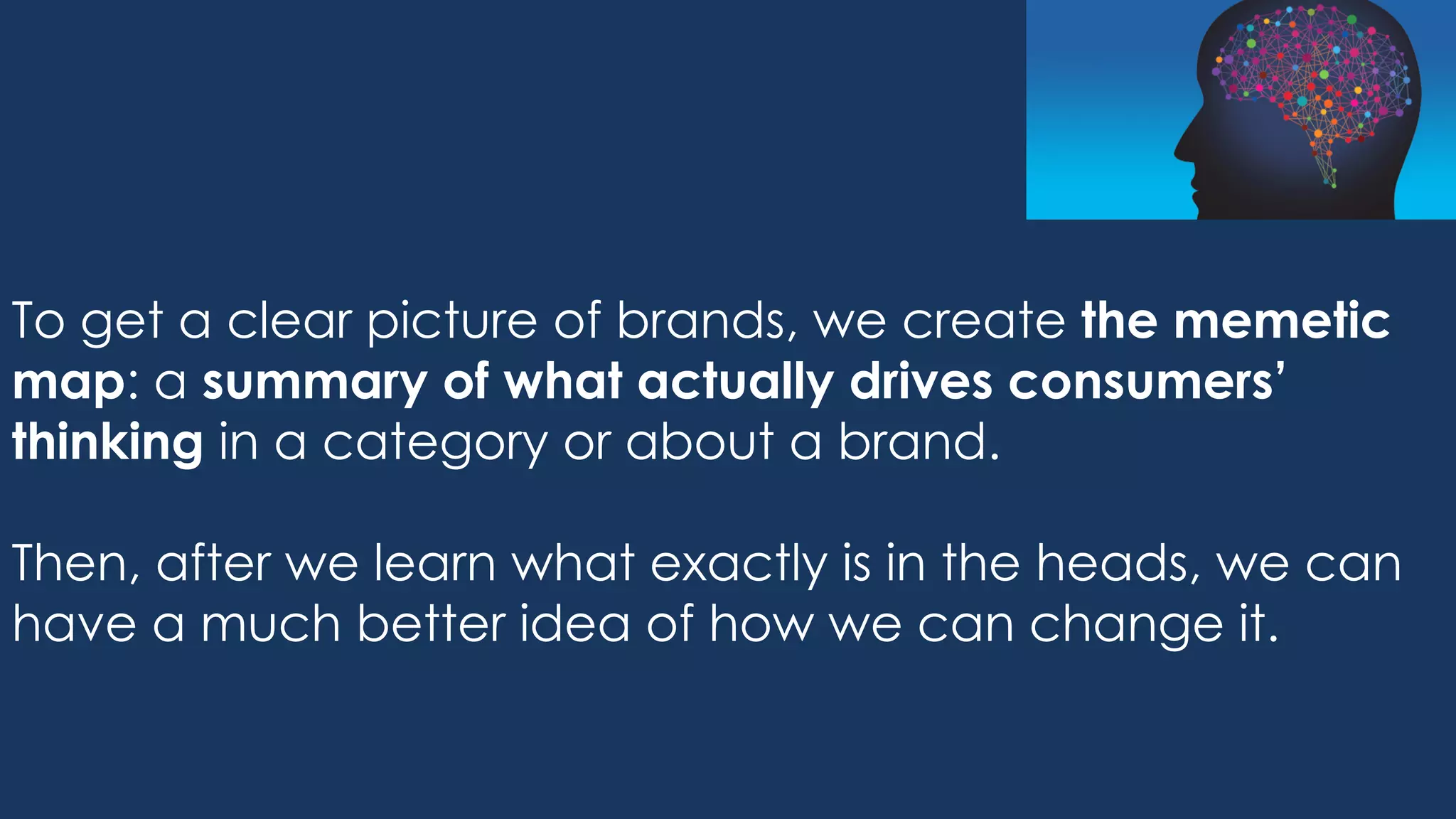 To get a clear picture of brands, we create the memetic map: a summary of what actually drives consumers' thinking in a category or about a brand.

Then, after we learn what exactly is in the heads, we can have a much better idea of how we can change it.